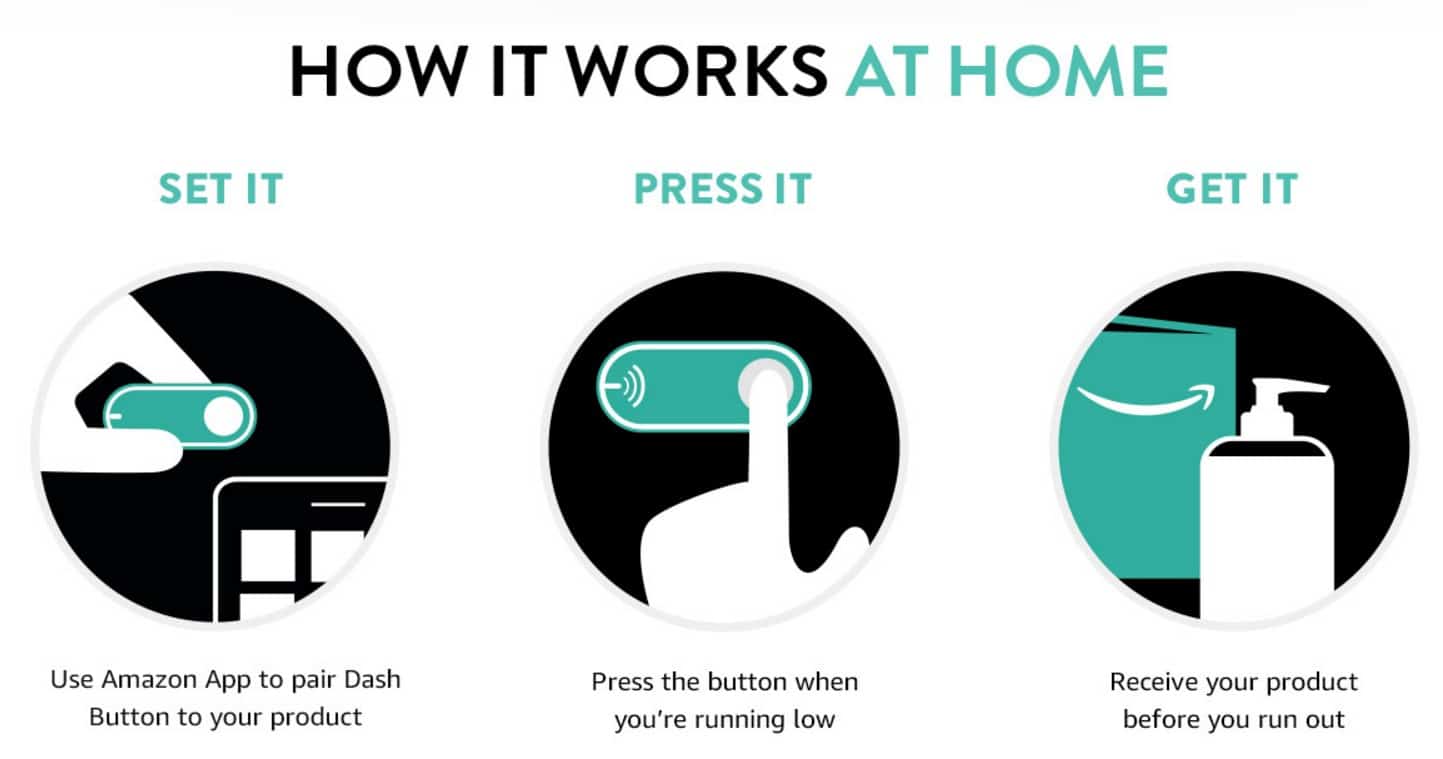 HOW IT WORKS AT HOME

SET IT

Use Amazon App to pair Dash Button to your product

PRESS IT

Press the button when you're running low

GET IT

Receive your product before you run out